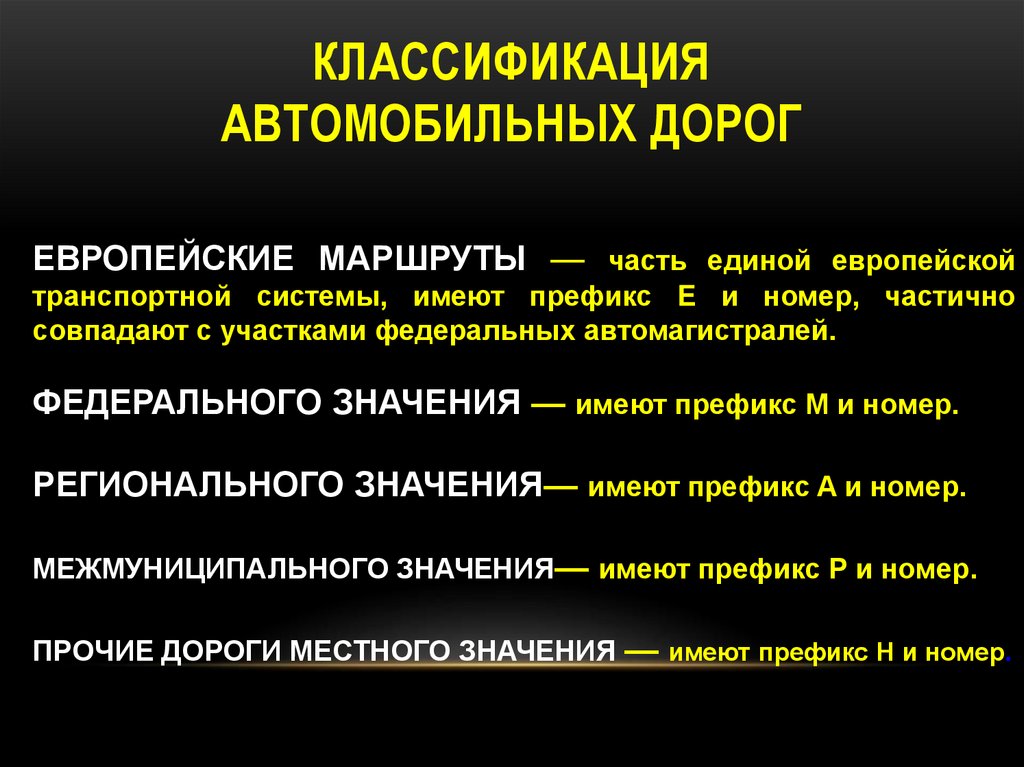 КЛАССИФИКАЦИЯ АВТОМОБИЛЬНЫХ ДОРОГ

ЕВРОПЕЙСКИЕ МАРШРУТЫ — часть единой европейской транспортной системы, имеют префикс Е и номер, частично совпадают с участками федеральных автомагистралей.

ФЕДЕРАЛЬНОГО ЗНАЧЕНИЯ — имеют префикс М и номер.

РЕГИОНАЛЬНОГО ЗНАЧЕНИЯ— имеют префикс А и номер.

МЕЖМУНИЦИПАЛЬНОГО ЗНАЧЕНИЯ— имеют префикс Р и номер.

ПРОЧИЕ ДОРОГИ МЕСТНОГО ЗНАЧЕНИЯ — имеют префикс Н и номер.